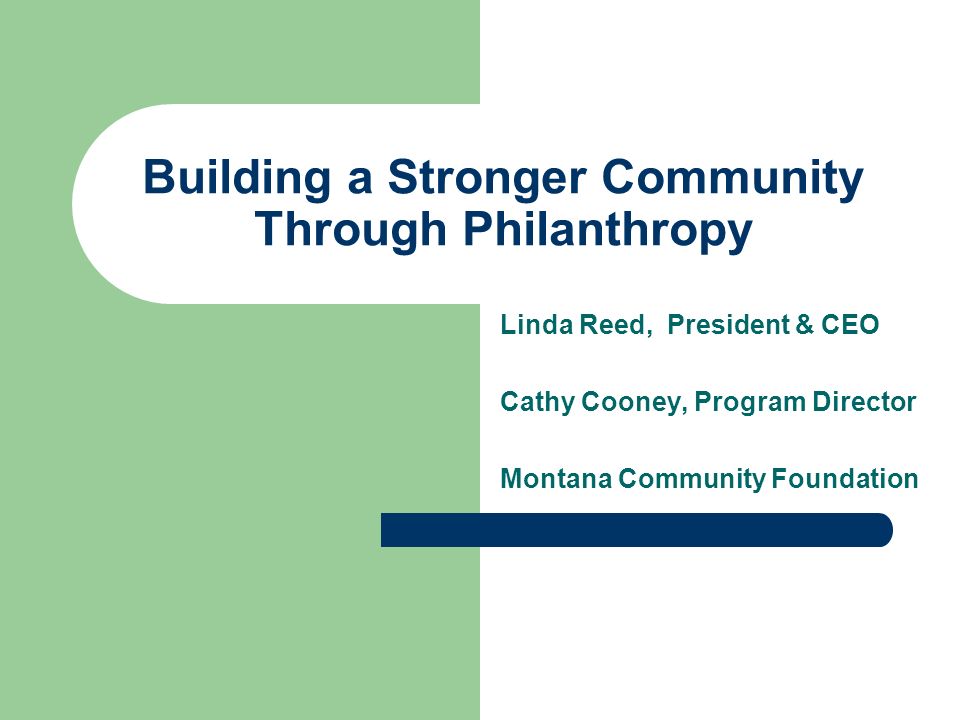 Building a Stronger Community Through Philanthropy

Linda Reed, President & CEO

Cathy Cooney, Program Director

Montana Community Foundation